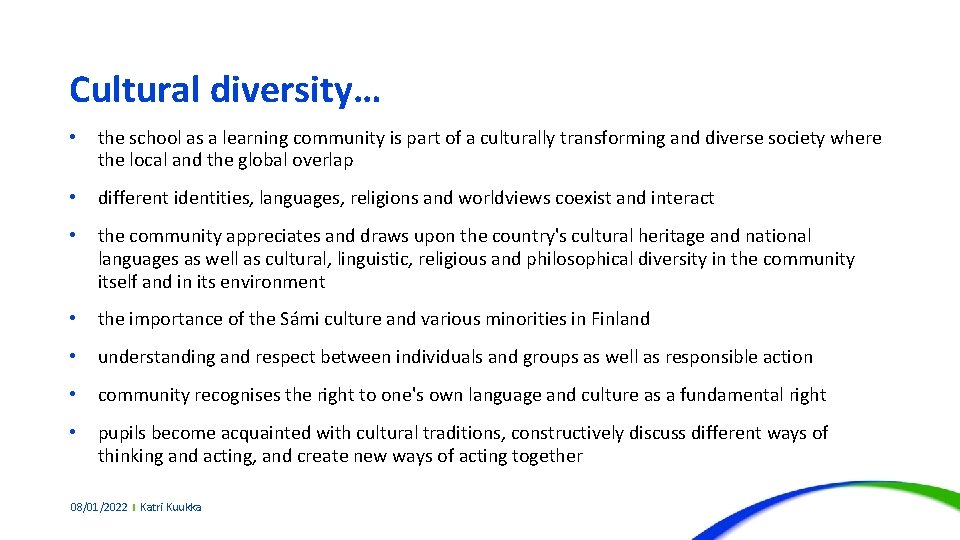 Cultural diversity…

• the school as a learning community is part of a culturally transforming and diverse society where the local and the global overlap

• different identities, languages, religions and worldviews coexist and interact

• the community appreciates and draws upon the country's cultural heritage and national languages as well as cultural, linguistic, religious and philosophical diversity in the community itself and in its environment

• the importance of the Sámi culture and various minorities in Finland

• understanding and respect between individuals and groups as well as responsible action

• community recognises the right to one's own language and culture as a fundamental right

• pupils become acquainted with cultural traditions, constructively discuss different ways of thinking and acting, and create new ways of acting together

08/01/2022 | Katri Kuukka